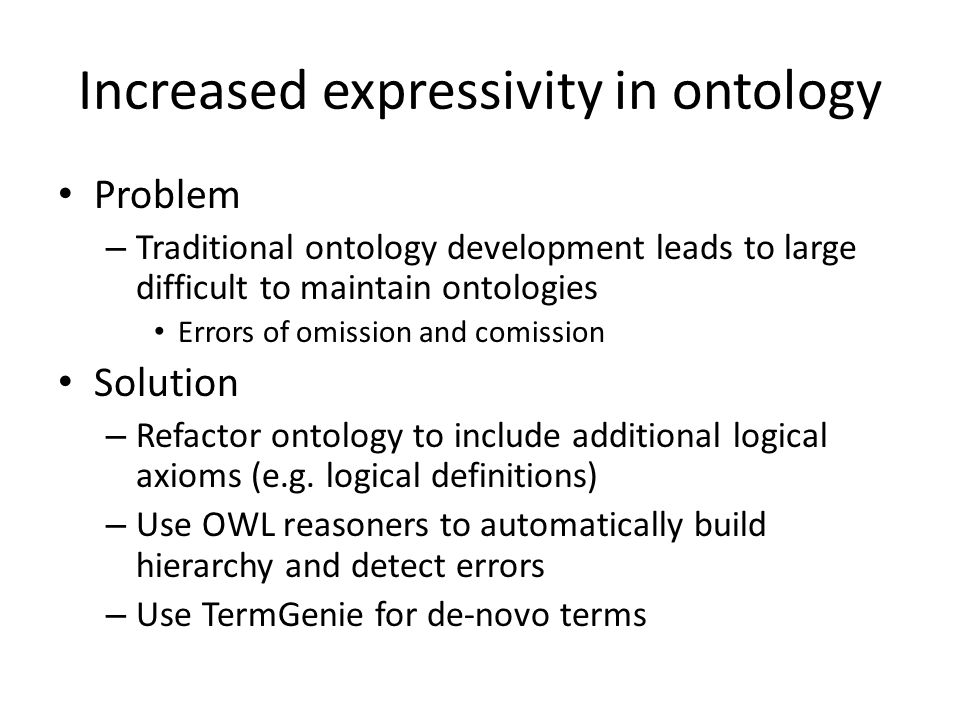 Increased expressivity in ontology

• Problem
– Traditional ontology development leads to large difficult to maintain ontologies
• Errors of omission and comission
• Solution
– Refactor ontology to include additional logical axioms (e.g. logical definitions)
– Use OWL reasoners to automatically build hierarchy and detect errors
– Use TermGenie for de-novo terms